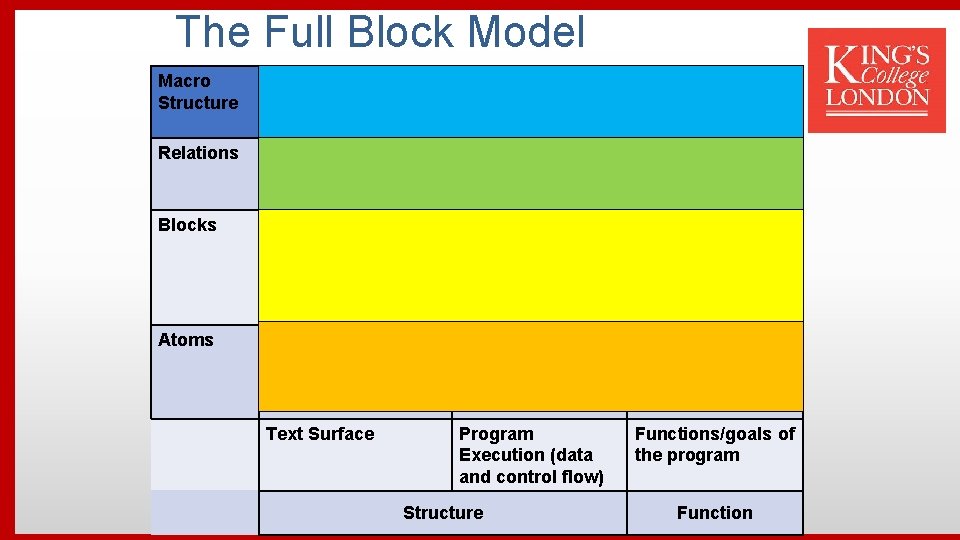 The Full Block Model

KING'S College LONDON

| Macro Structure | | | |
|---|---|---|---|
| Relations | | | |
| Blocks | | | |
| Atoms | | | |
| | Text Surface | Program Execution (data and control flow) | Functions/goals of the program |
| | Structure | | Function |